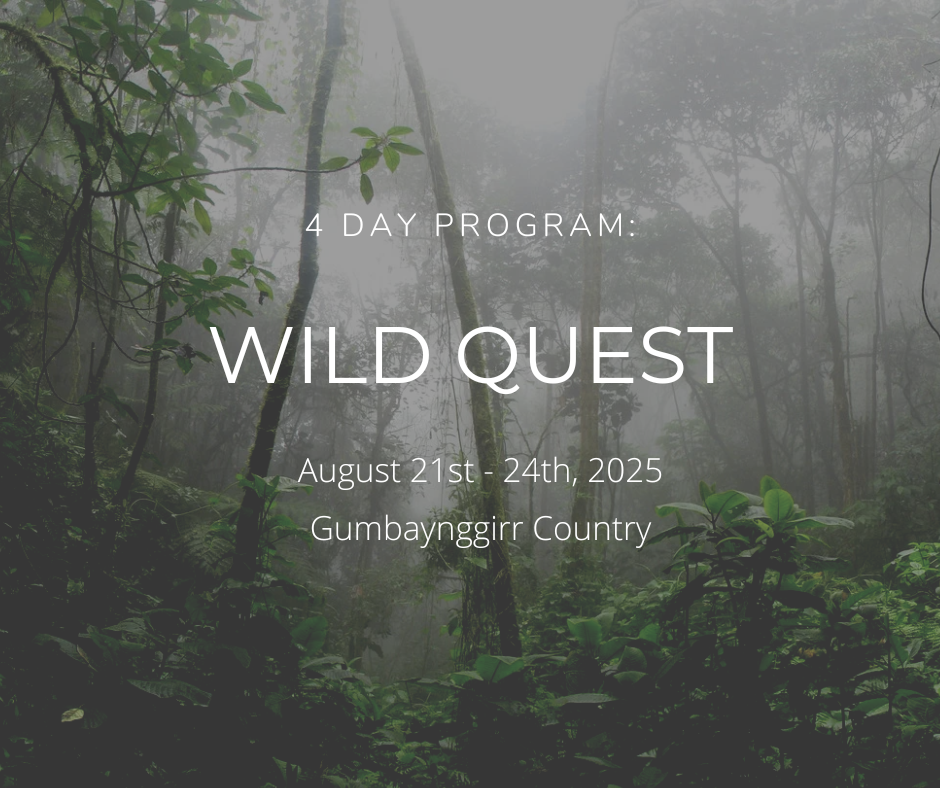 4 DAY PROGRAM:

WILD QUEST

August 21st - 24th, 2025

Gumbaynggirr Country